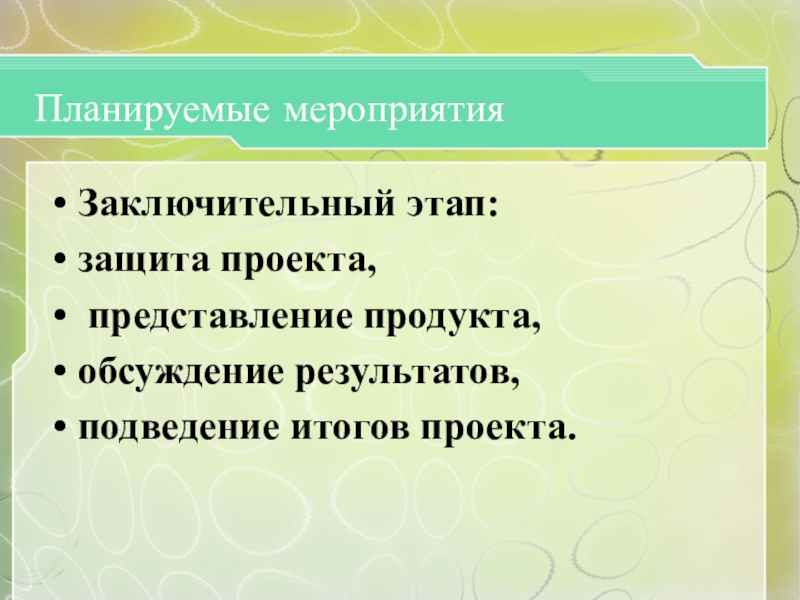 Планируемые мероприятия

• Заключительный этап:
• защита проекта,
• представление продукта,
• обсуждение результатов,
• подведение итогов проекта.